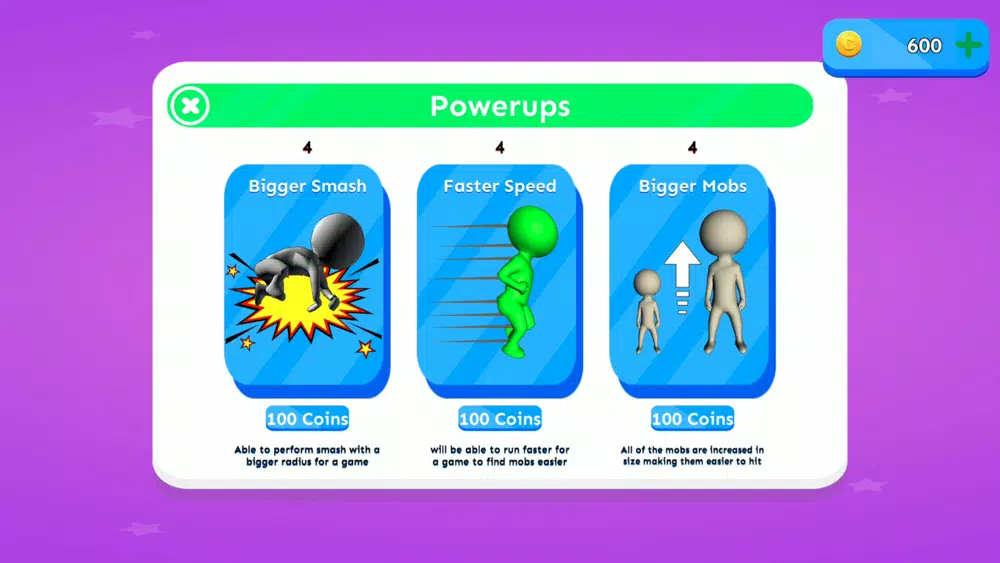 600

Powerups

4

Bigger Smash

100 Coins

Able to perform smash with a bigger radius for a game

4

Faster Speed

100 Coins

will be able to run faster for a game to find mobs easier

4

Bigger Mobs

100 Coins

All of the mobs are increased in size making them easier to hit